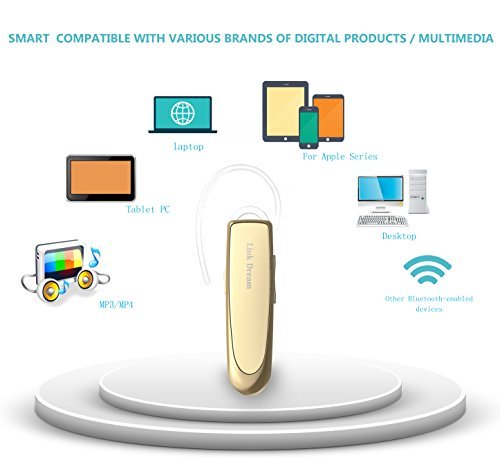 SMART COMPATIBLE WITH VARIOUS BRANDS OF DIGITAL PRODUCTS / MULTIMEDIA

laptop

For Apple Series

Tablet PC

Desktop

Link Dream

MP3/MP4

Other Bluetooth-enabled devices